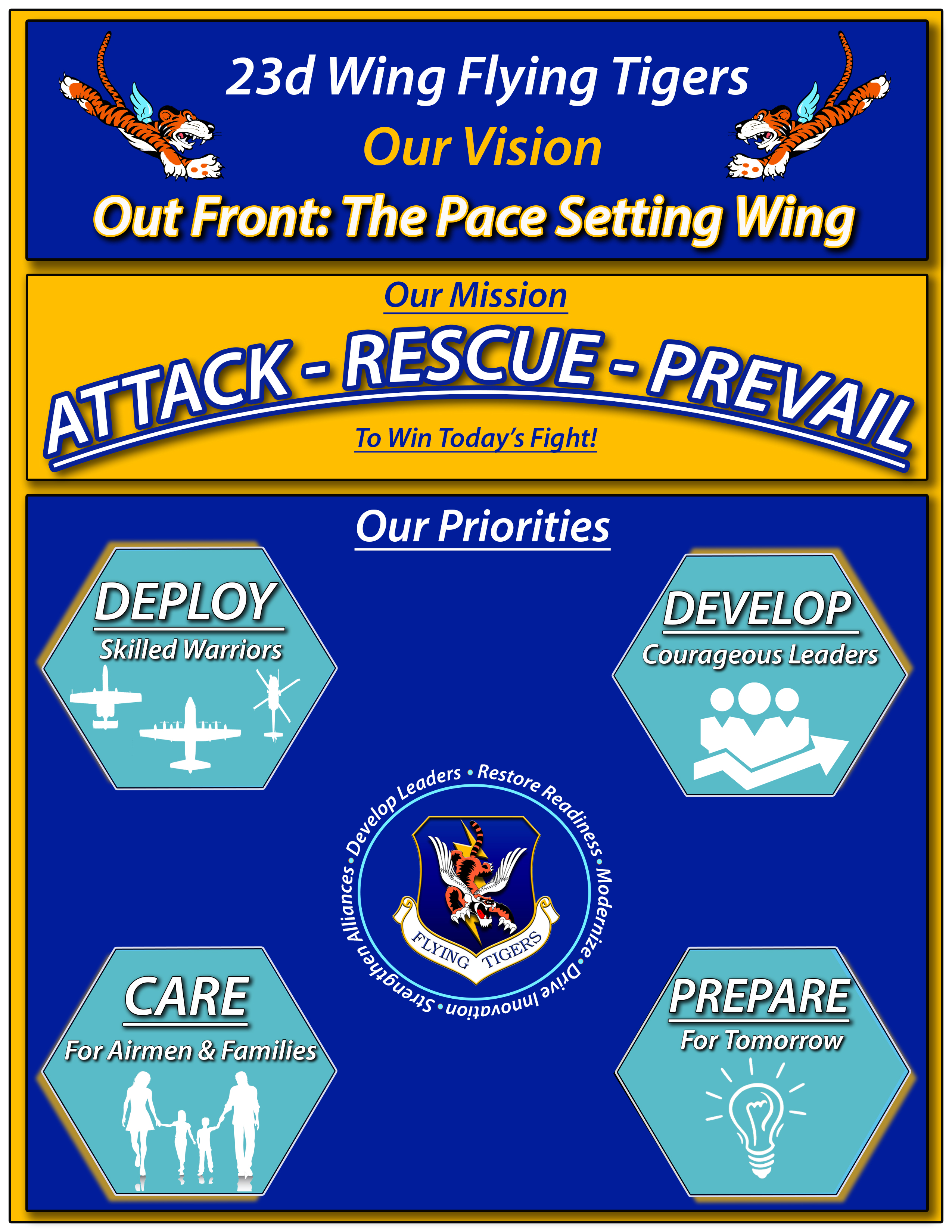 23d Wing Flying Tigers
Our Vision
Out Front: The Pace Setting Wing

Our Mission
ATTACK - RESCUE - PREVAIL
To Win Today's Fight!

Our Priorities

DEPLOY
Skilled Warriors

DEVELOP
Courageous Leaders

Develop Leaders • Restore Readiness • Modernize • Drive Innovation • Strengthen Alliances •

FLYING TIGERS

CARE
For Airmen & Families

PREPARE
For Tomorrow